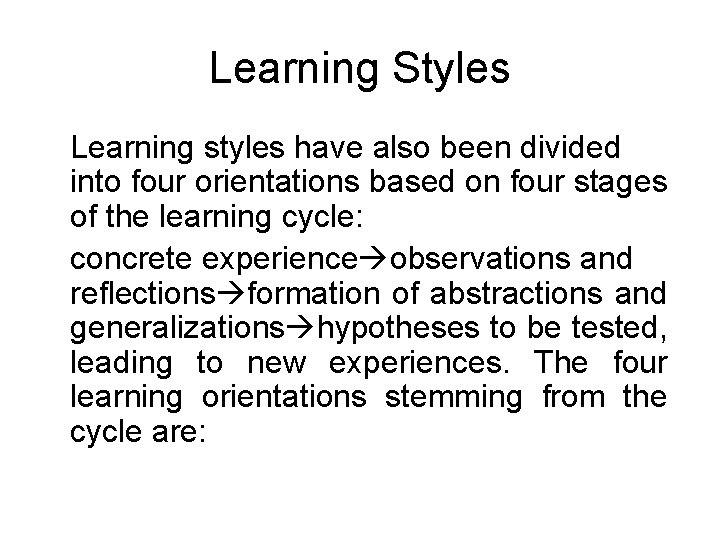 Learning Styles

Learning styles have also been divided into four orientations based on four stages of the learning cycle:

concrete experience→observations and reflections→formation of abstractions and generalizations→hypotheses to be tested, leading to new experiences. The four learning orientations stemming from the cycle are: